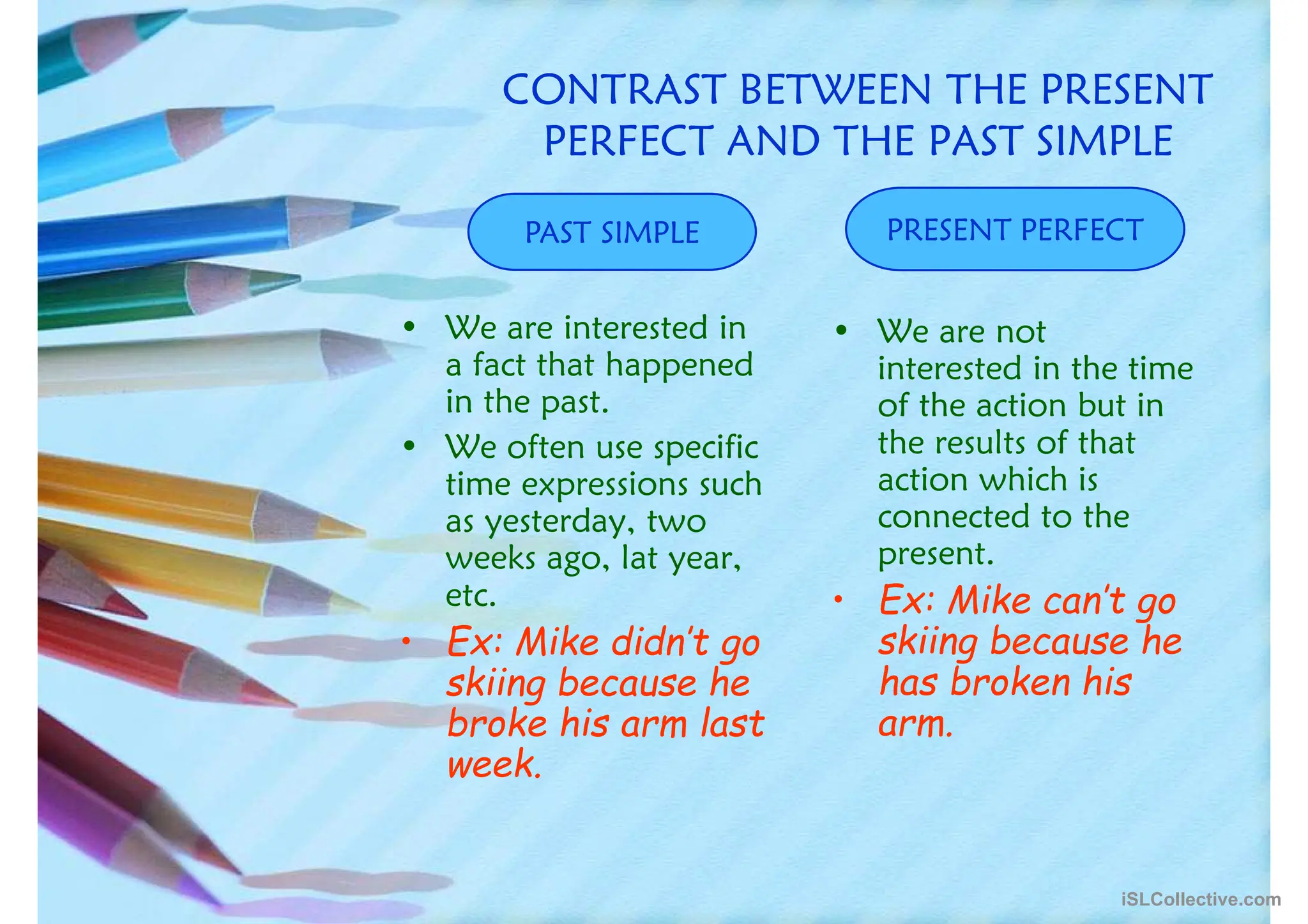 CONTRAST BETWEEN THE PRESENT PERFECT AND THE PAST SIMPLE

PAST SIMPLE

• We are interested in a fact that happened in the past.
• We often use specific time expressions such as yesterday, two weeks ago, lat year, etc.
• Ex: Mike didn't go skiing because he broke his arm last week.

PRESENT PERFECT

• We are not interested in the time of the action but in the results of that action which is connected to the present.
• Ex: Mike can't go skiing because he has broken his arm.

iSLCollective.com